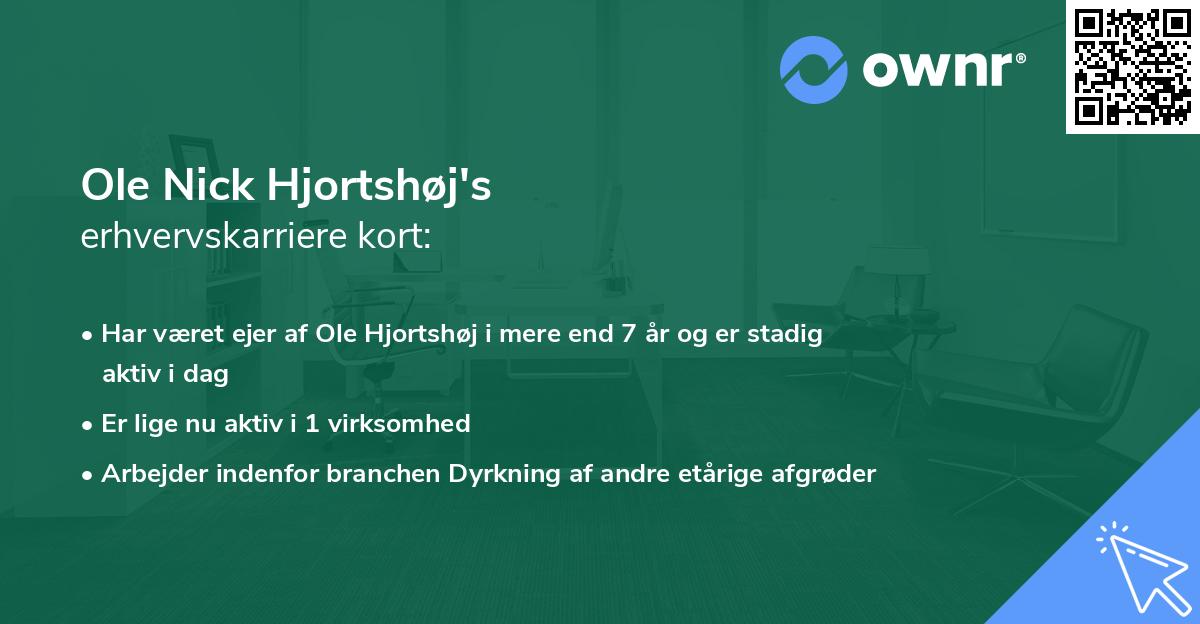 ownr®

Ole Nick Hjortshøj's
erhvervskarriere kort:

• Har været ejer af Ole Hjortshøj i mere end 7 år og er stadig aktiv i dag
• Er lige nu aktiv i 1 virksomhed
• Arbejder indenfor branchen Dyrkning af andre etårige afgrøder